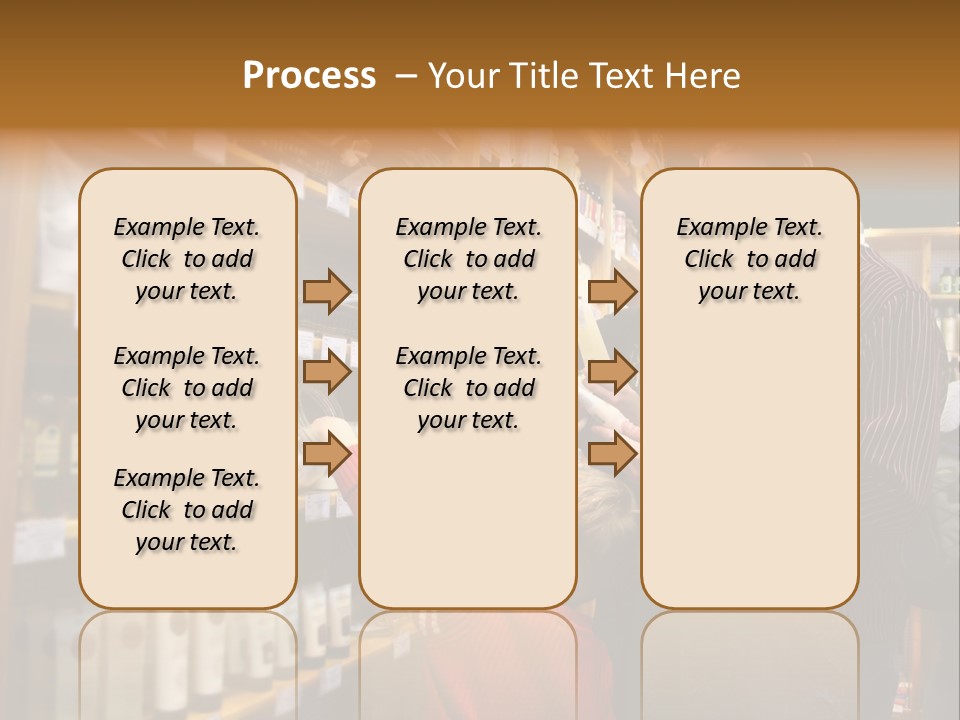 Process – Your Title Text Here

Example Text. Click to add your text.

Example Text. Click to add your text.

Example Text. Click to add your text.

Example Text. Click to add your text.

Example Text. Click to add your text.

Example Text. Click to add your text.